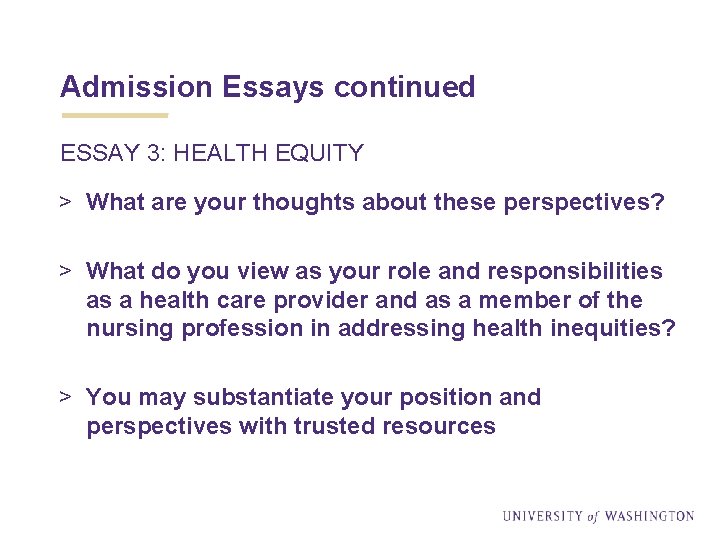 Admission Essays continued

ESSAY 3: HEALTH EQUITY

> What are your thoughts about these perspectives?

> What do you view as your role and responsibilities as a health care provider and as a member of the nursing profession in addressing health inequities?

> You may substantiate your position and perspectives with trusted resources

UNIVERSITY of WASHINGTON